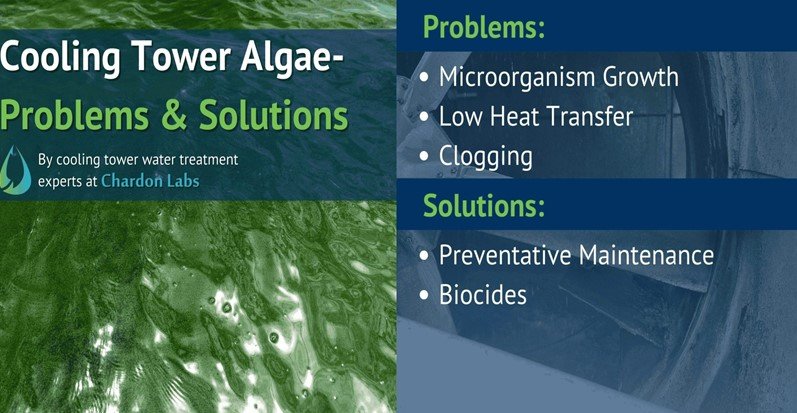 Cooling Tower Algae-
Problems & Solutions

By cooling tower water treatment experts at Chardon Labs

Problems:

• Microorganism Growth
• Low Heat Transfer
• Clogging

Solutions:

• Preventative Maintenance
• Biocides